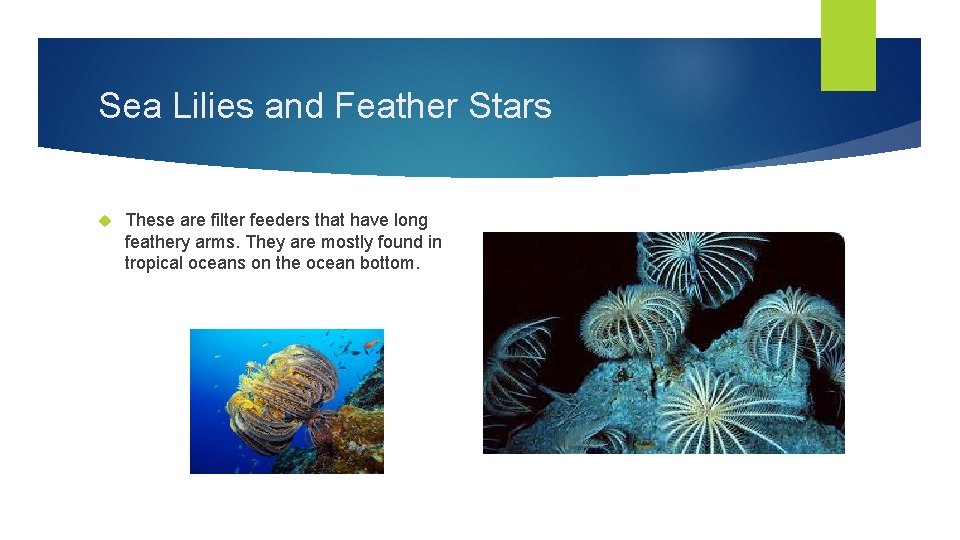 Sea Lilies and Feather Stars

These are filter feeders that have long feathery arms. They are mostly found in tropical oceans on the ocean bottom.